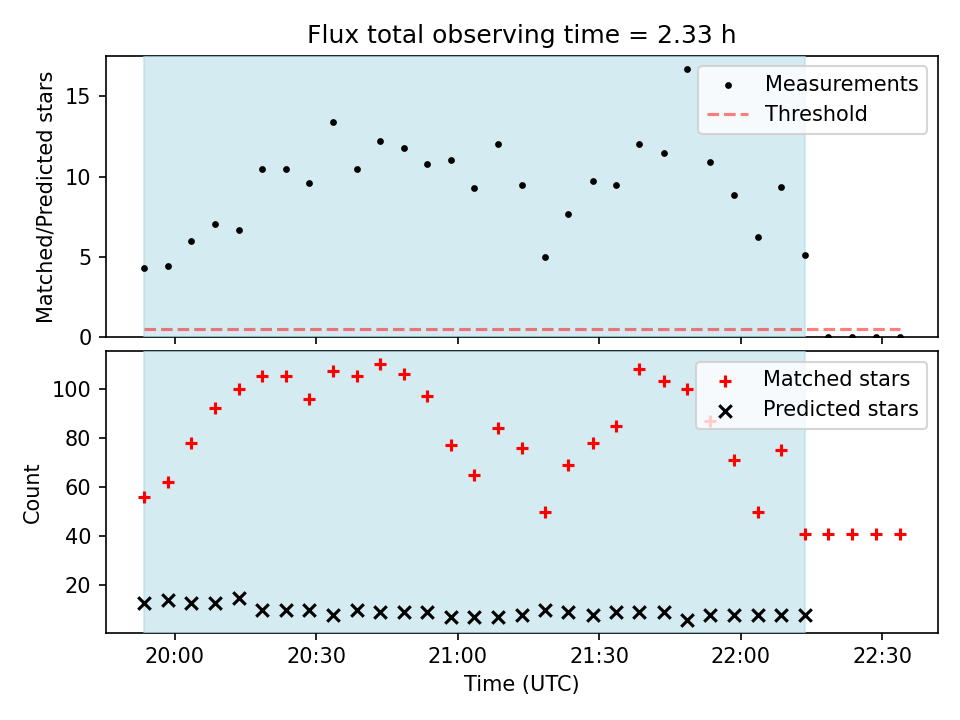 Flux total observing time = 2.33 h

Matched/Predicted stars

15
10
5
0

Measurements
Threshold

Count

100
80
60
40
20

Matched stars
Predicted stars

20:00
20:30
21:00
21:30
22:00
22:30

Time (UTC)